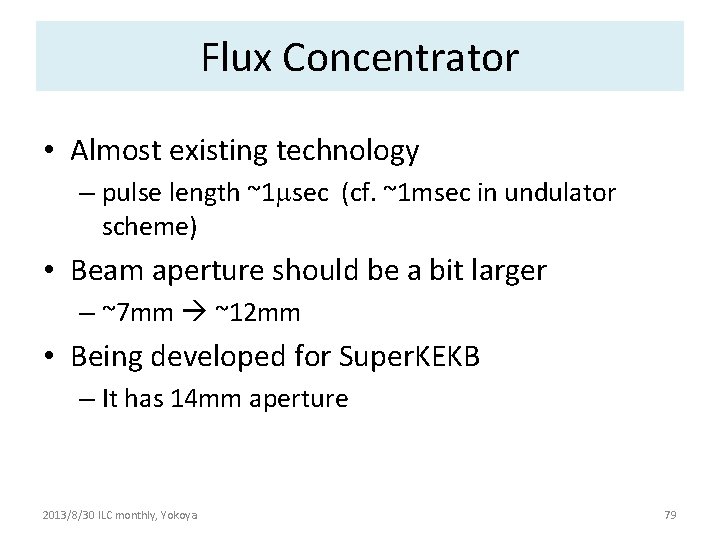 Flux Concentrator

• Almost existing technology
– pulse length ~1μsec (cf. ~1msec in undulator scheme)
• Beam aperture should be a bit larger
– ~7mm → ~12mm
• Being developed for SuperKEKB
– It has 14mm aperture

2013/8/30 ILC monthly, Yokoya

79